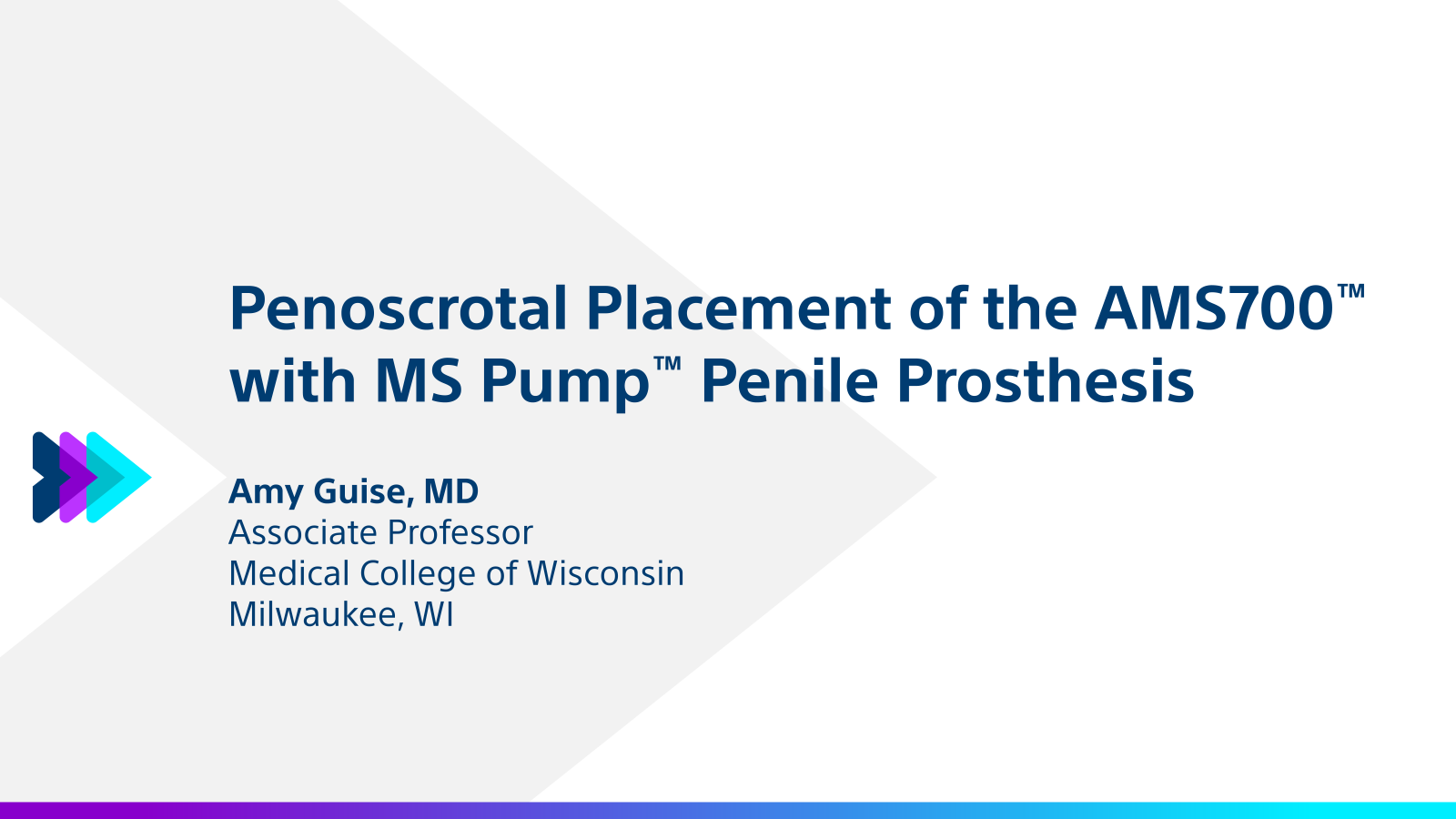 Penoscrotal Placement of the AMS700™ with MS Pump™ Penile Prosthesis

Amy Guise, MD
Associate Professor
Medical College of Wisconsin
Milwaukee, WI